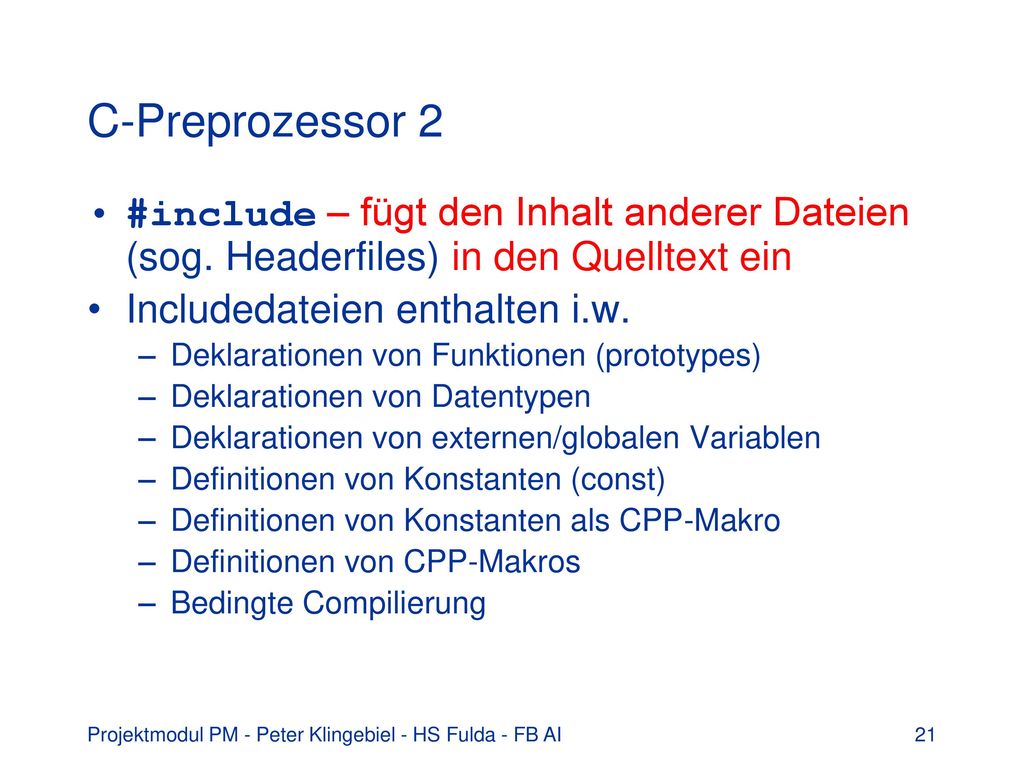 C-Preprozessor 2

• #include – fügt den Inhalt anderer Dateien (sog. Headerfiles) in den Quelltext ein
• Includedateien enthalten i.w.
– Deklarationen von Funktionen (prototypes)
– Deklarationen von Datentypen
– Deklarationen von externen/globalen Variablen
– Definitionen von Konstanten (const)
– Definitionen von Konstanten als CPP-Makro
– Definitionen von CPP-Makros
– Bedingte Compilierung

Projektmodul PM - Peter Klingebiel - HS Fulda - FB AI

21